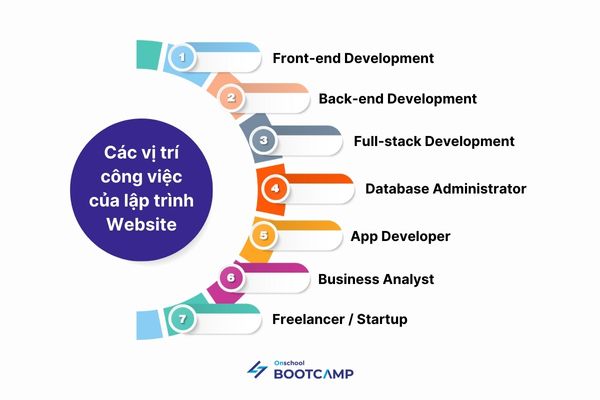 Các vị trí công việc của lập trình Website

1 Front-end Development

2 Back-end Development

3 Full-stack Development

4 Database Administrator

5 App Developer

6 Business Analyst

7 Freelancer / Startup

Onschool BOOTCAMP